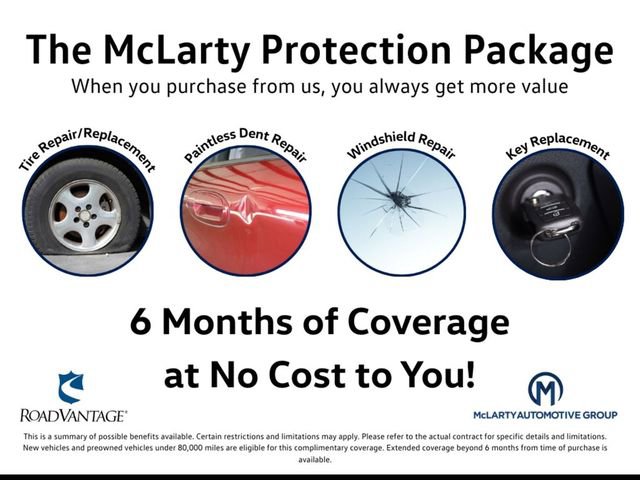 The McLarty Protection Package

When you purchase from us, you always get more value

Tire Repair/Replacement

Paintless Dent Repair

Windshield Repair

Key Replacement

6 Months of Coverage at No Cost to You!

ROADVANTAGE®

M

McLARTY AUTOMOTIVE GROUP

This is a summary of possible benefits available. Certain restrictions and limitations may apply. Please refer to the actual contract for specific details and limitations. New vehicles and preowned vehicles under 80,000 miles are eligible for this complimentary coverage. Extended coverage beyond 6 months from time of purchase is available.